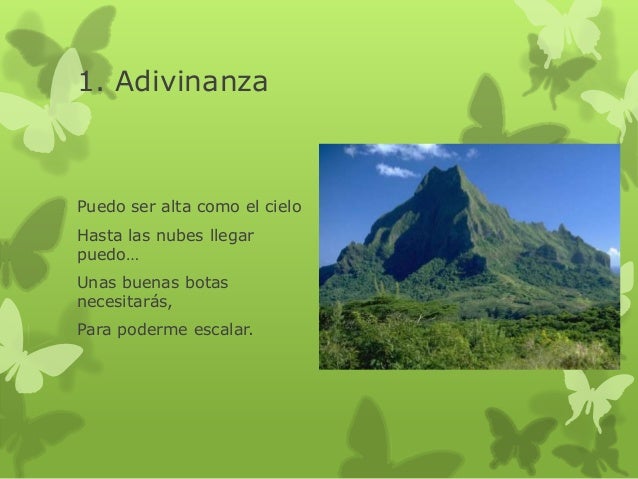 1. Adivinanza

Puedo ser alta como el cielo

Hasta las nubes llegar puedo…

Unas buenas botas necesitarás,

Para poderme escalar.